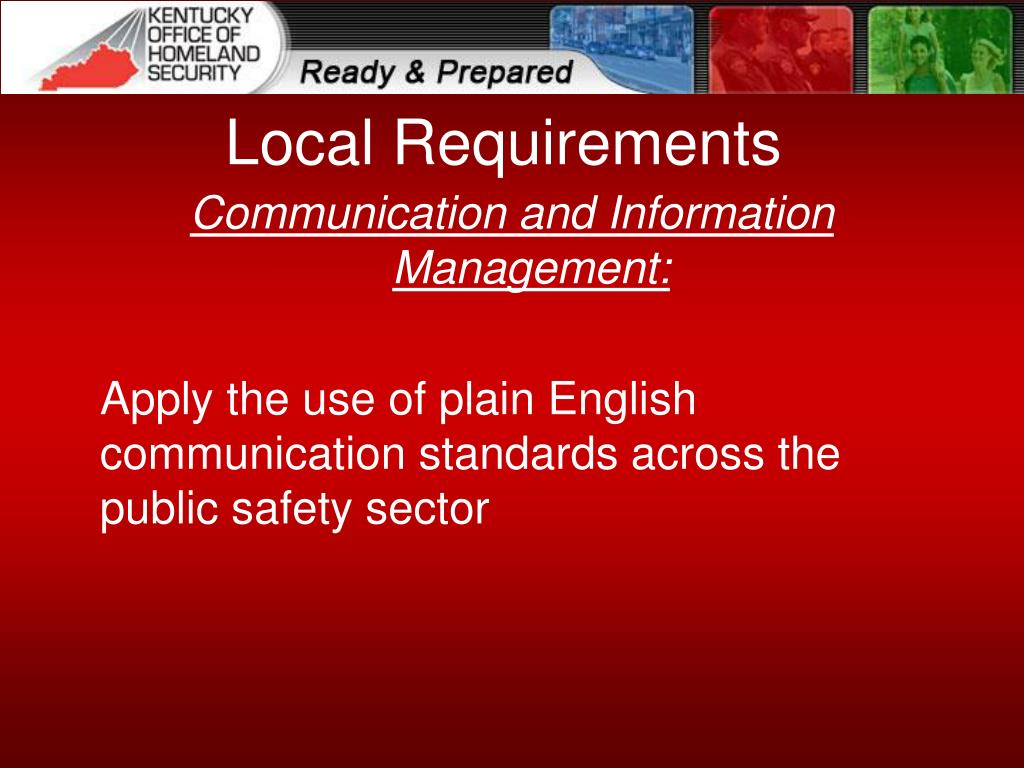 KENTUCKY
OFFICE OF
HOMELAND
SECURITY

Ready & Prepared

Local Requirements

Communication and Information Management:

Apply the use of plain English communication standards across the public safety sector